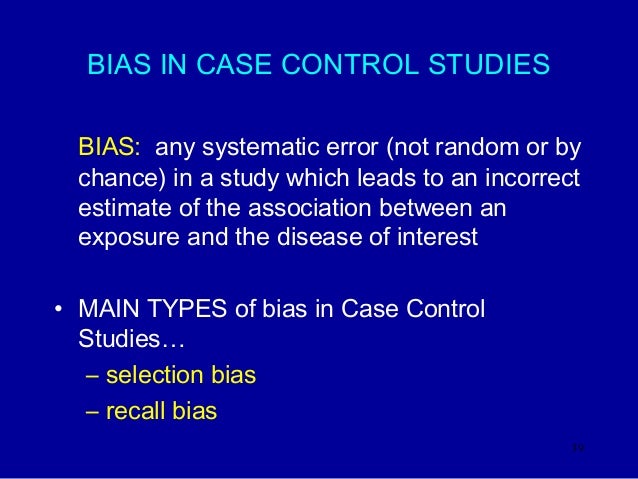 BIAS IN CASE CONTROL STUDIES

BIAS: any systematic error (not random or by chance) in a study which leads to an incorrect estimate of the association between an exposure and the disease of interest

• MAIN TYPES of bias in Case Control Studies…
– selection bias
– recall bias

19